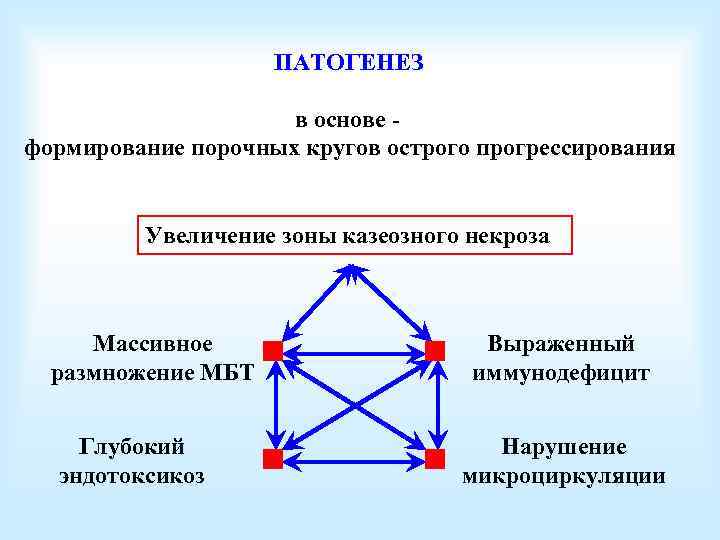 ПАТОГЕНЕЗ

в основе -
формирование порочных кругов острого прогрессирования

Увеличение зоны казеозного некроза

Массивное размножение МБТ

Выраженный иммунодефицит

Глубокий эндотоксикоз

Нарушение микроциркуляции